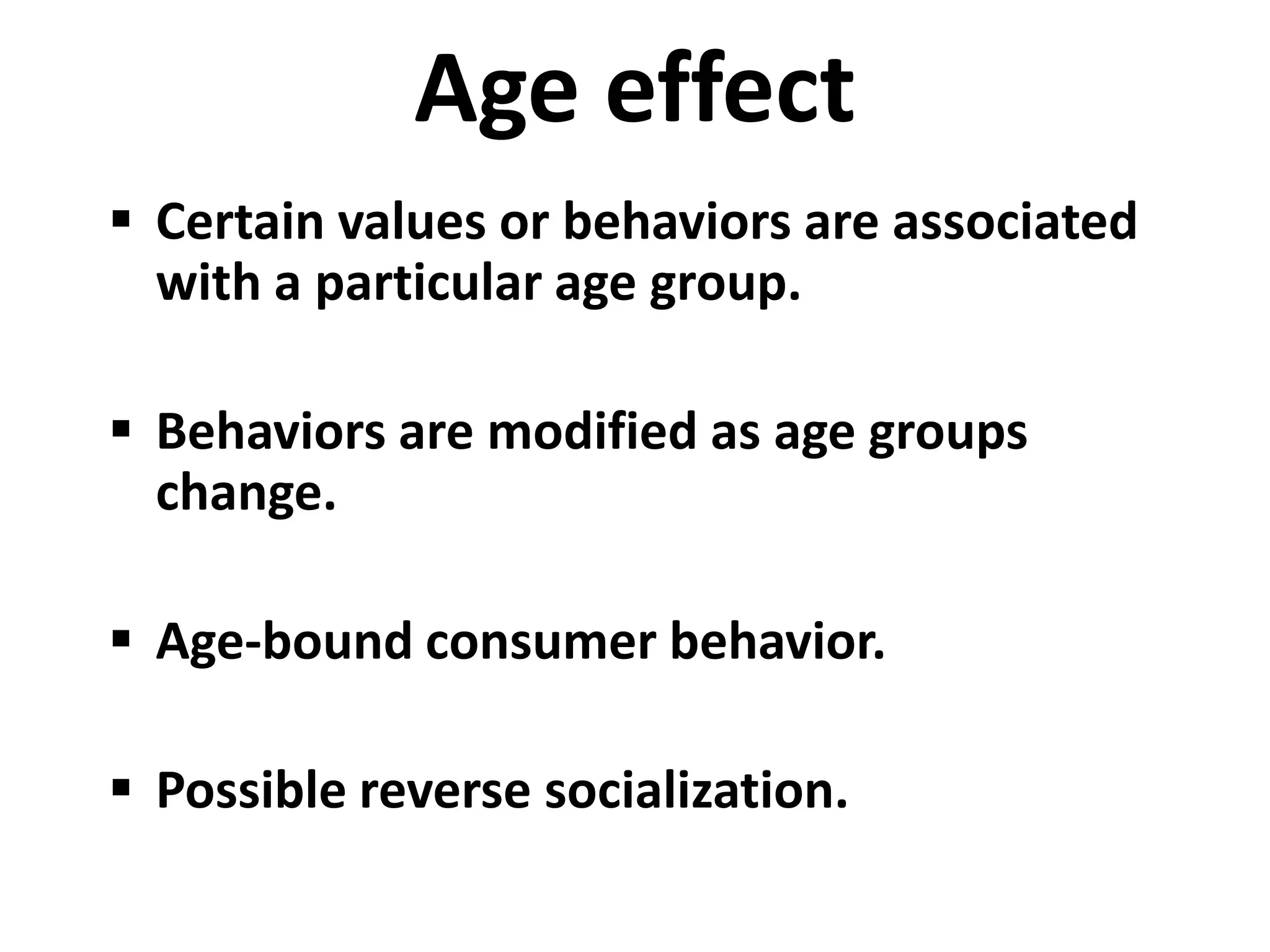 Age effect

▪ Certain values or behaviors are associated with a particular age group.

▪ Behaviors are modified as age groups change.

▪ Age-bound consumer behavior.

▪ Possible reverse socialization.